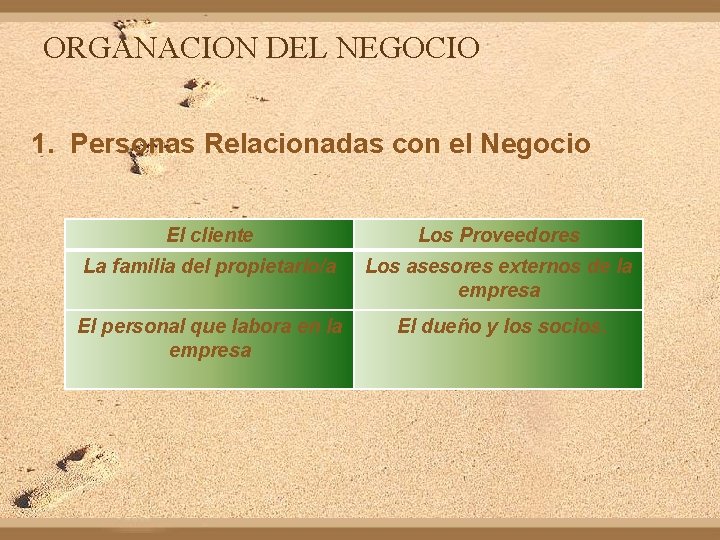 ORGANACION DEL NEGOCIO

1. Personas Relacionadas con el Negocio

| El cliente | Los Proveedores |
|---|---|
| La familia del propietario/a | Los asesores externos de la empresa |
| El personal que labora en la empresa | El dueño y los socios. |